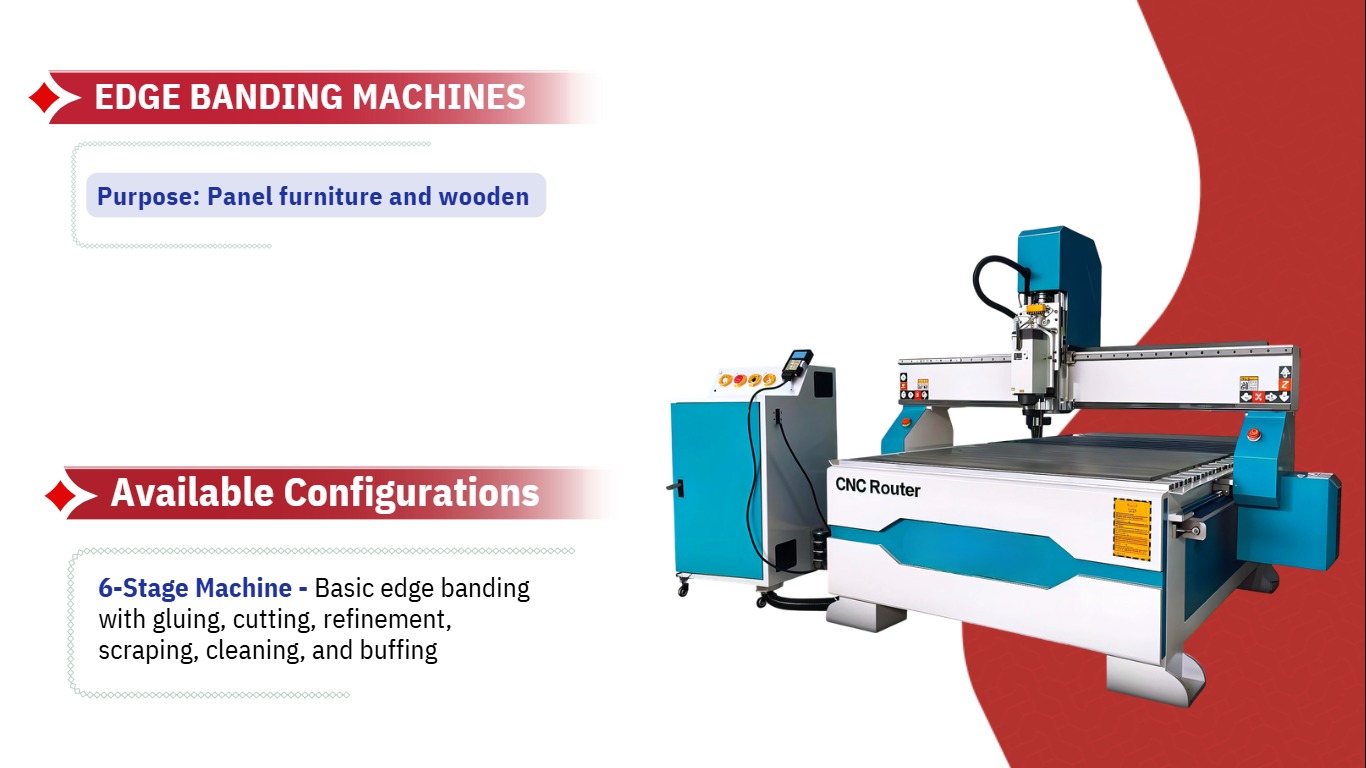 EDGE BANDING MACHINES

Purpose: Panel furniture and wooden

Available Configurations

6-Stage Machine - Basic edge banding with gluing, cutting, refinement, scraping, cleaning, and buffing

CNC Router